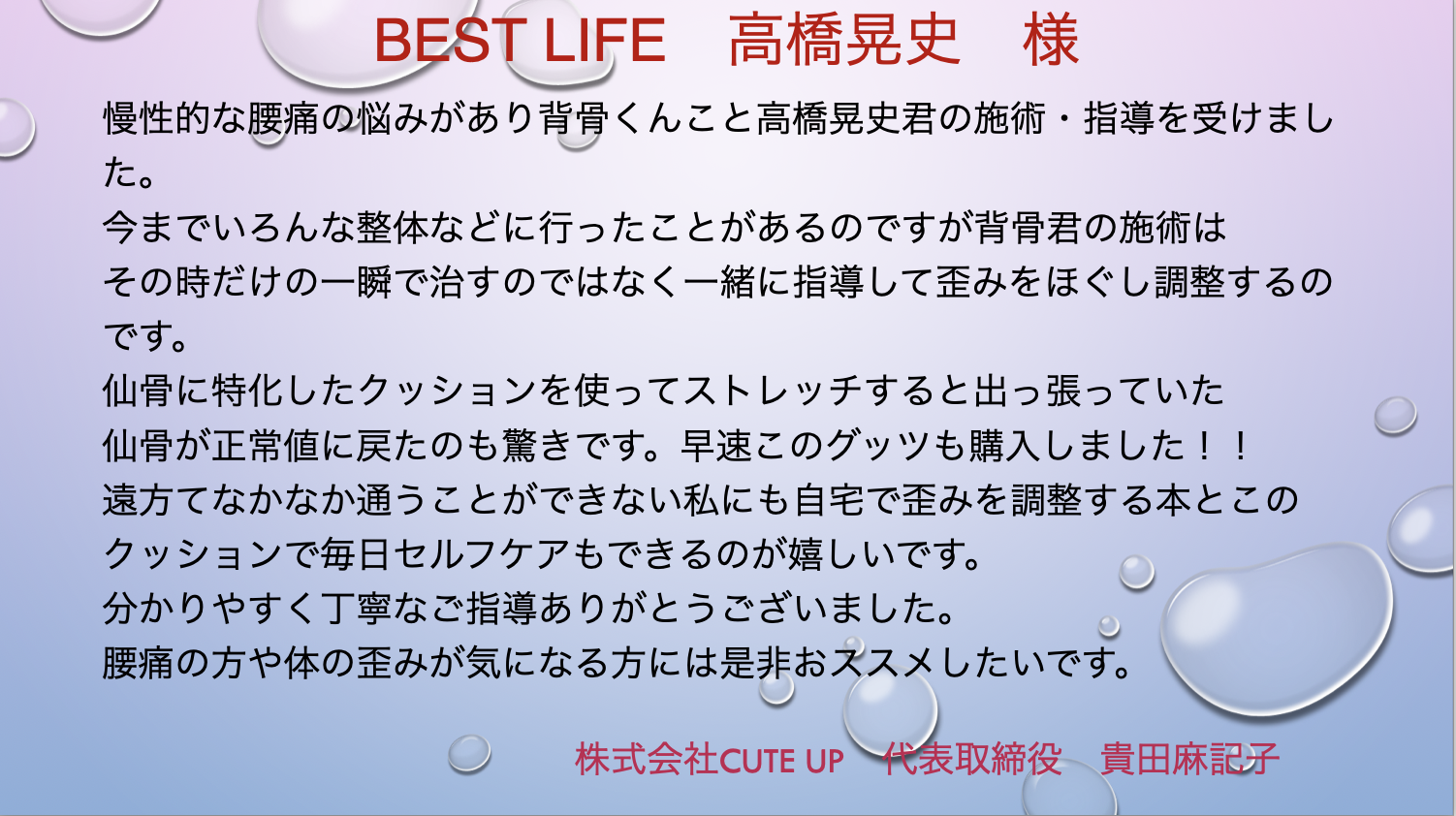 BEST LIFE　高橋晃史　様

慢性的な腰痛の悩みがあり背骨くんこと高橋晃史君の施術・指導を受けました。
今までいろんな整体などに行ったことがあるのですが背骨君の施術は
その時だけの一瞬で治すのではなく一緒に指導して歪みをほぐし調整するのです。
仙骨に特化したクッションを使ってストレッチすると出っ張っていた
仙骨が正常値に戻たのも驚きです。早速このグッツも購入しました！！
遠方てなかなか通うことができない私にも自宅で歪みを調整する本とこの
クッションで毎日セルフケアもできるのが嬉しいです。
分かりやすく丁寧なご指導ありがとうございました。
腰痛の方や体の歪みが気になる方には是非おススメしたいです。

株式会社CUTE UP　代表取締役　貴田麻記子